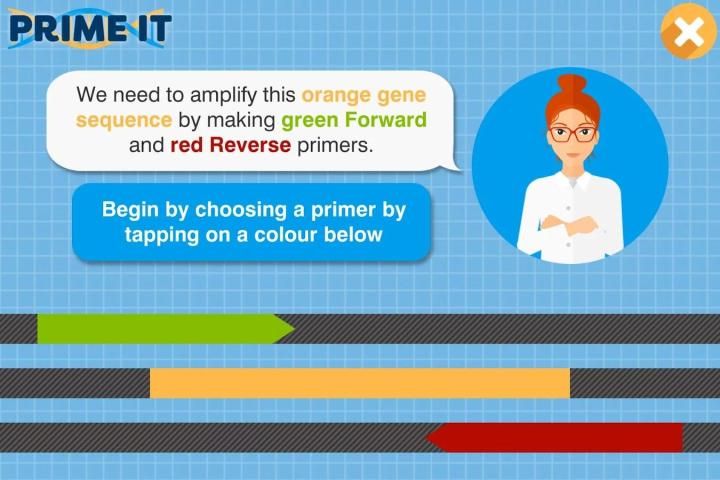 PRIME IT

We need to amplify this orange gene sequence by making green Forward and red Reverse primers.

Begin by choosing a primer by tapping on a colour below